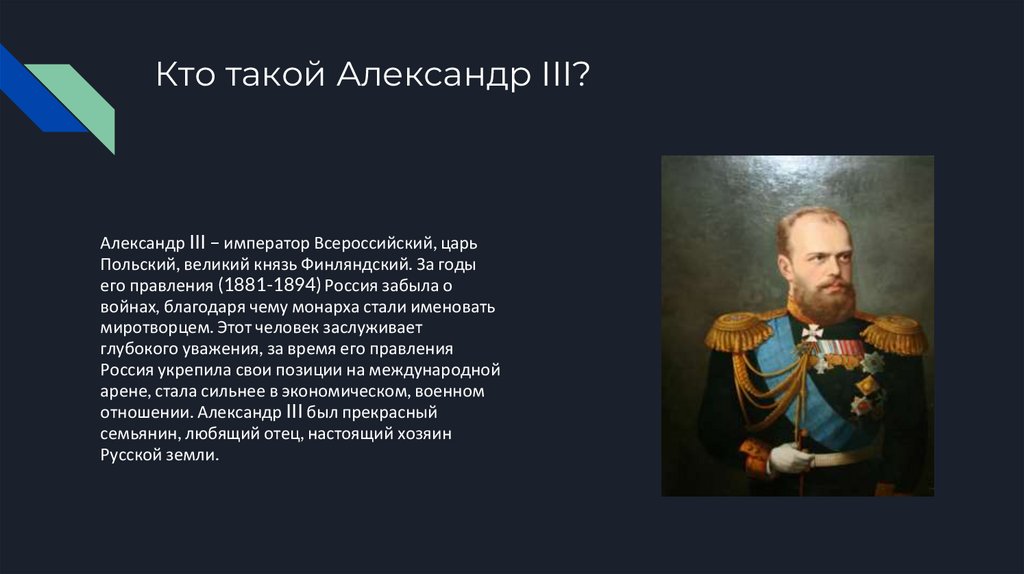 Кто такой Александр III?

Александр III – император Всероссийский, царь Польский, великий князь Финляндский. За годы его правления (1881-1894) Россия забыла о войнах, благодаря чему монарха стали именовать миротворцем. Этот человек заслуживает глубокого уважения, за время его правления Россия укрепила свои позиции на международной арене, стала сильнее в экономическом, военном отношении. Александр III был прекрасный семьянин, любящий отец, настоящий хозяин Русской земли.